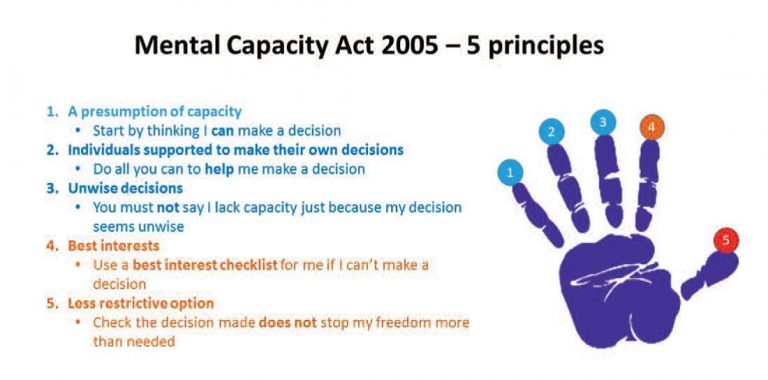 Mental Capacity Act 2005 – 5 principles

1. A presumption of capacity
• Start by thinking I can make a decision
2. Individuals supported to make their own decisions
• Do all you can to help me make a decision
3. Unwise decisions
• You must not say I lack capacity just because my decision seems unwise
4. Best interests
• Use a best interest checklist for me if I can't make a decision
5. Less restrictive option
• Check the decision made does not stop my freedom more than needed

1
2
3
4
5